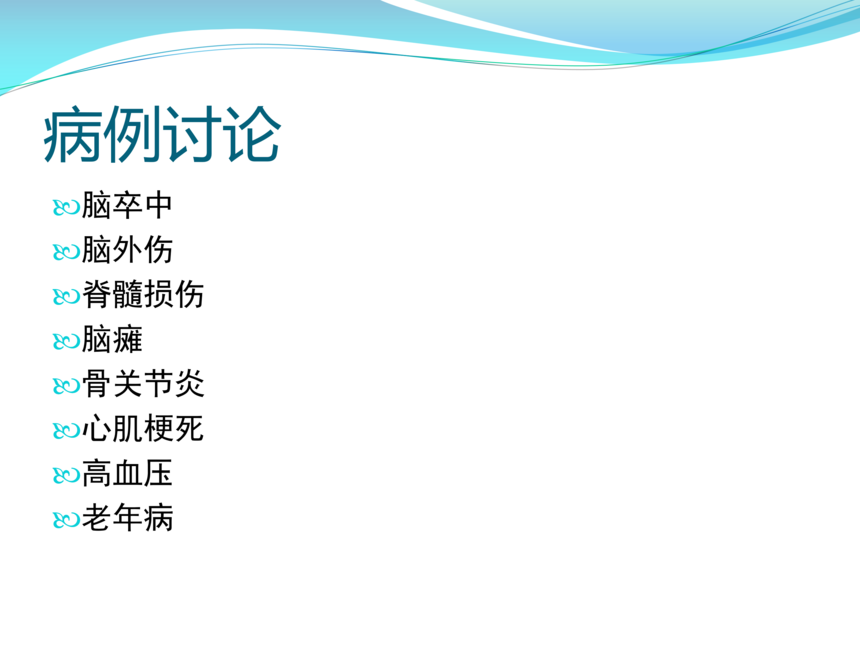 病例讨论

脑卒中
脑外伤
脊髓损伤
脑瘫
骨关节炎
心肌梗死
高血压
老年病